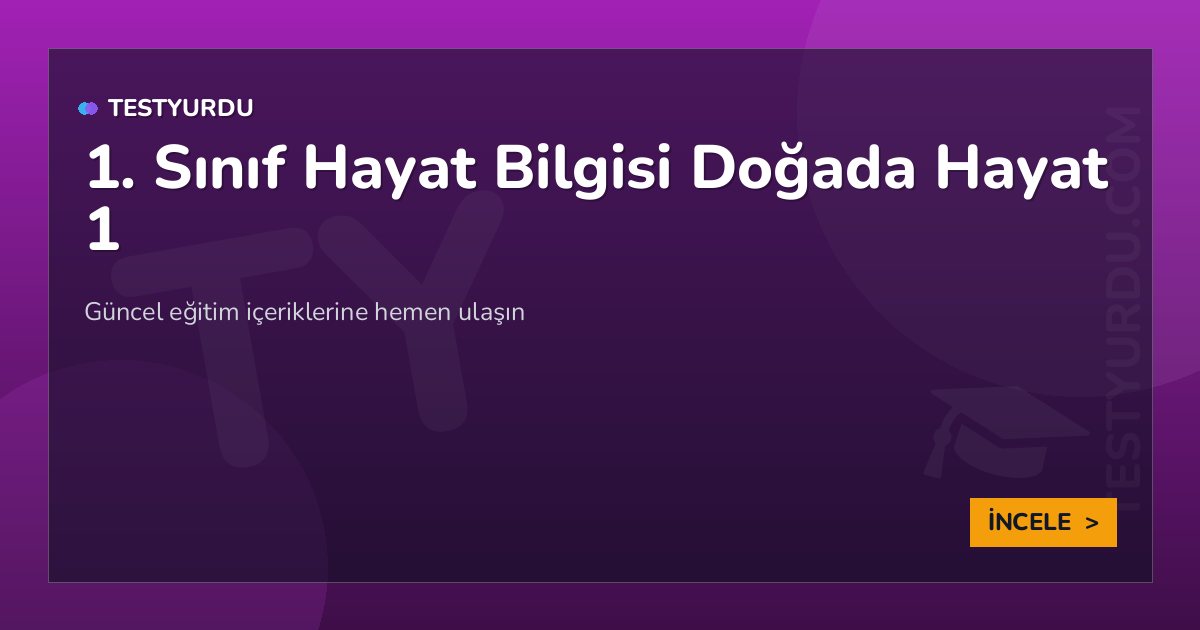 TESTYURDU

1. Sınıf Hayat Bilgisi Doğada Hayat 1

Güncel eğitim içeriklerine hemen ulaşın

TY

TESTYURDU.COM

İNCELE >